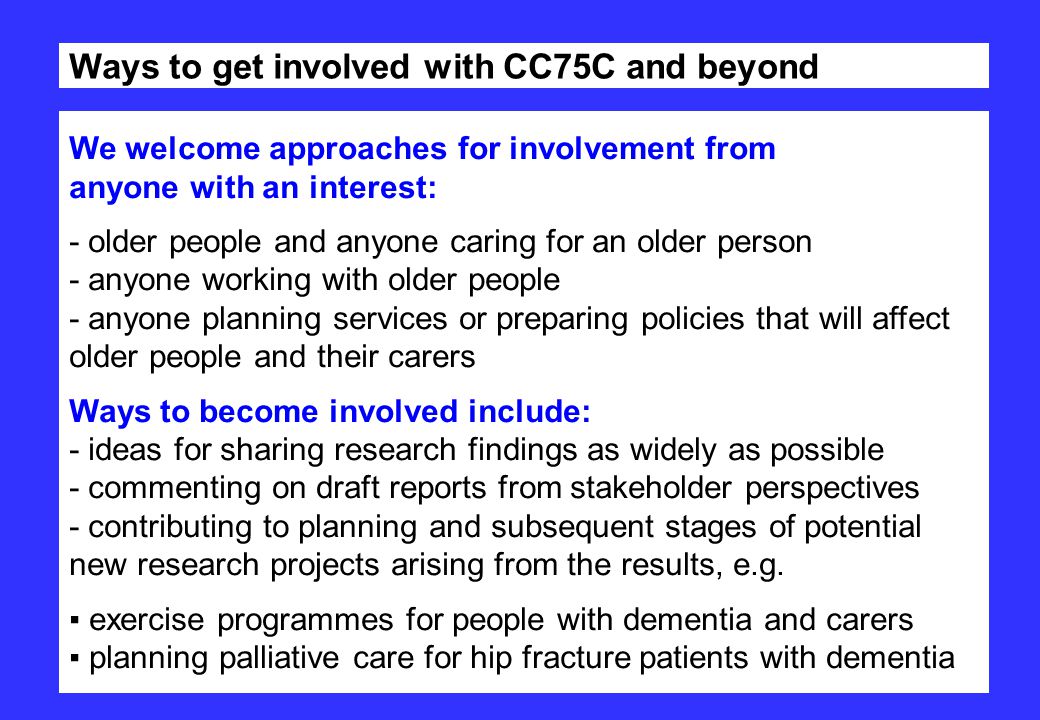 Ways to get involved with CC75C and beyond

We welcome approaches for involvement from anyone with an interest:

- older people and anyone caring for an older person
- anyone working with older people
- anyone planning services or preparing policies that will affect older people and their carers

Ways to become involved include:
- ideas for sharing research findings as widely as possible
- commenting on draft reports from stakeholder perspectives
- contributing to planning and subsequent stages of potential new research projects arising from the results, e.g.

▪ exercise programmes for people with dementia and carers
▪ planning palliative care for hip fracture patients with dementia